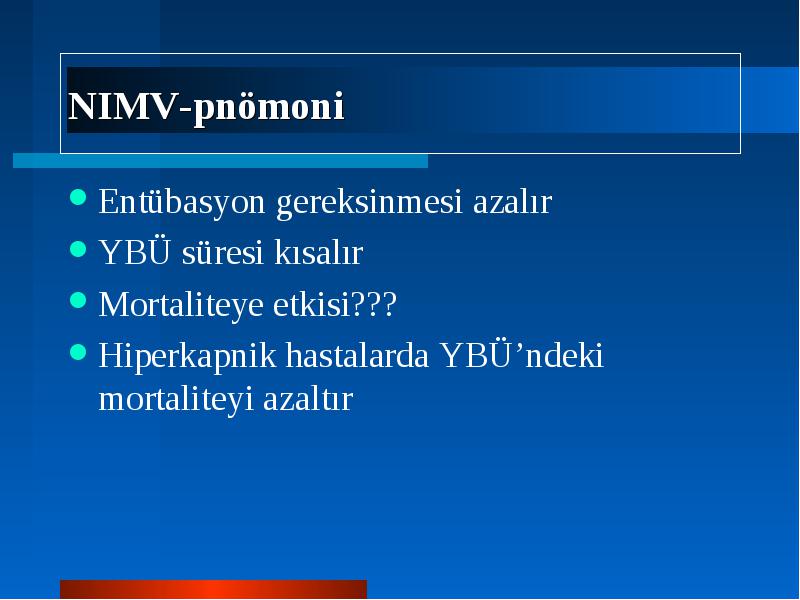 NIMV-pnömoni

- Entübasyon gereksinmesi azalır
- YBÜ süresi kısalır
- Mortaliteye etkisi???
- Hiperkapnik hastalarda YBÜ’ndeki mortaliteyi azaltır